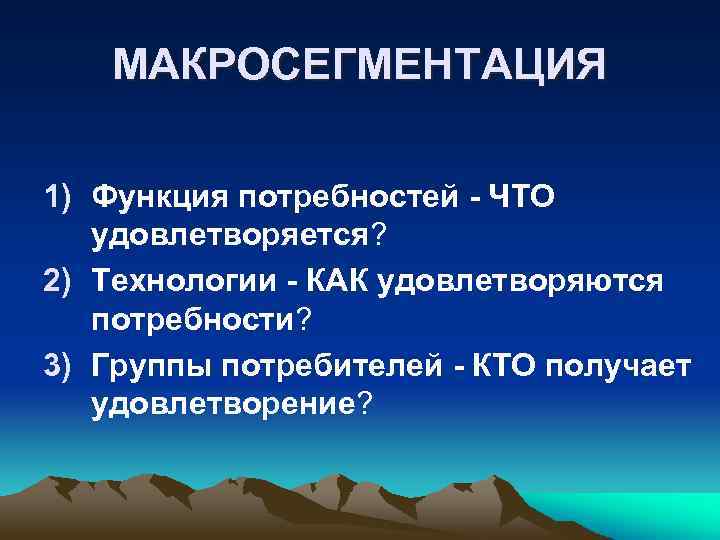 МАКРОСЕГМЕНТАЦИЯ

1) Функция потребностей - ЧТО удовлетворяется?

2) Технологии - КАК удовлетворяются потребности?

3) Группы потребителей - КТО получает удовлетворение?